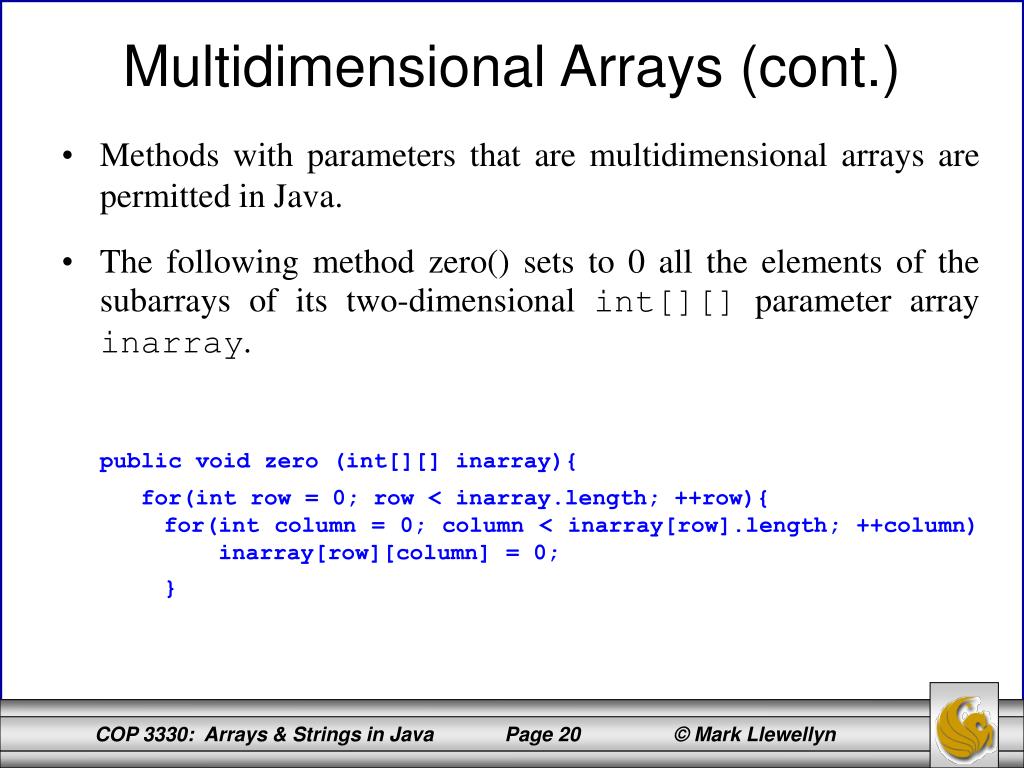 Multidimensional Arrays (cont.)

• Methods with parameters that are multidimensional arrays are permitted in Java.

• The following method zero() sets to 0 all the elements of the subarrays of its two-dimensional int[][] parameter array inarray.

public void zero (int[][] inarray){
    for(int row = 0; row < inarray.length; ++row){
      for(int column = 0; column < inarray[row].length; ++column)
          inarray[row][column] = 0;
      }

COP 3330: Arrays & Strings in Java    Page 20    © Mark Llewellyn